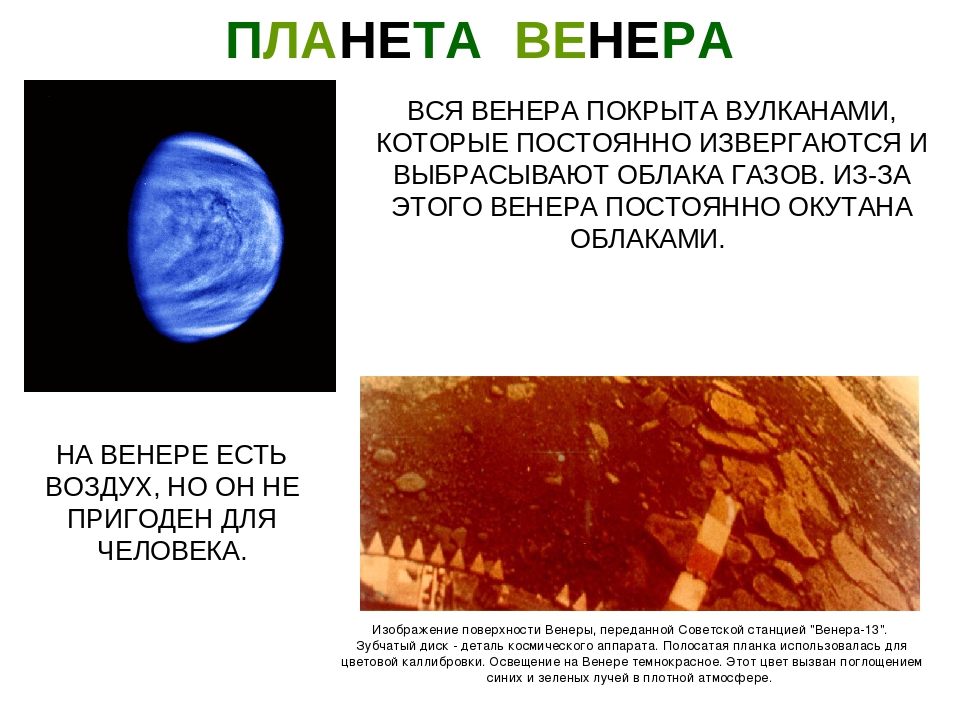 ПЛАНЕТА ВЕНЕРА

ВСЯ ВЕНЕРА ПОКРЫТА ВУЛКАНАМИ, КОТОРЫЕ ПОСТОЯННО ИЗВЕРГАЮТСЯ И ВЫБРАСЫВАЮТ ОБЛАКА ГАЗОВ. ИЗ-ЗА ЭТОГО ВЕНЕРА ПОСТОЯННО ОКУТАНА ОБЛАКАМИ.

НА ВЕНЕРЕ ЕСТЬ ВОЗДУХ, НО ОН НЕ ПРИГОДЕН ДЛЯ ЧЕЛОВЕКА.

Изображение поверхности Венеры, переданной Советской станцией "Венера-13". Зубчатый диск - деталь космического аппарата. Полосатая планка использовалась для цветовой каллибровки. Освещение на Венере темнокрасное. Этот цвет вызван поглощением синих и зеленых лучей в плотной атмосфере.